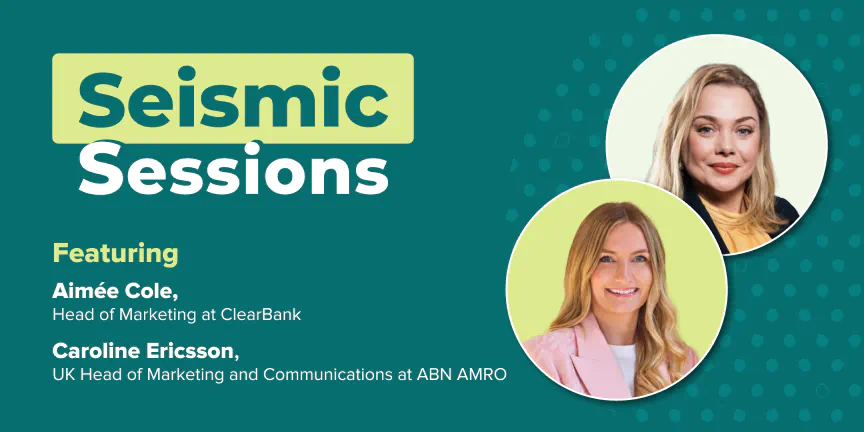 Seismic Sessions

Featuring

Aimée Cole,
Head of Marketing at ClearBank

Caroline Ericsson,
UK Head of Marketing and Communications at ABN AMRO